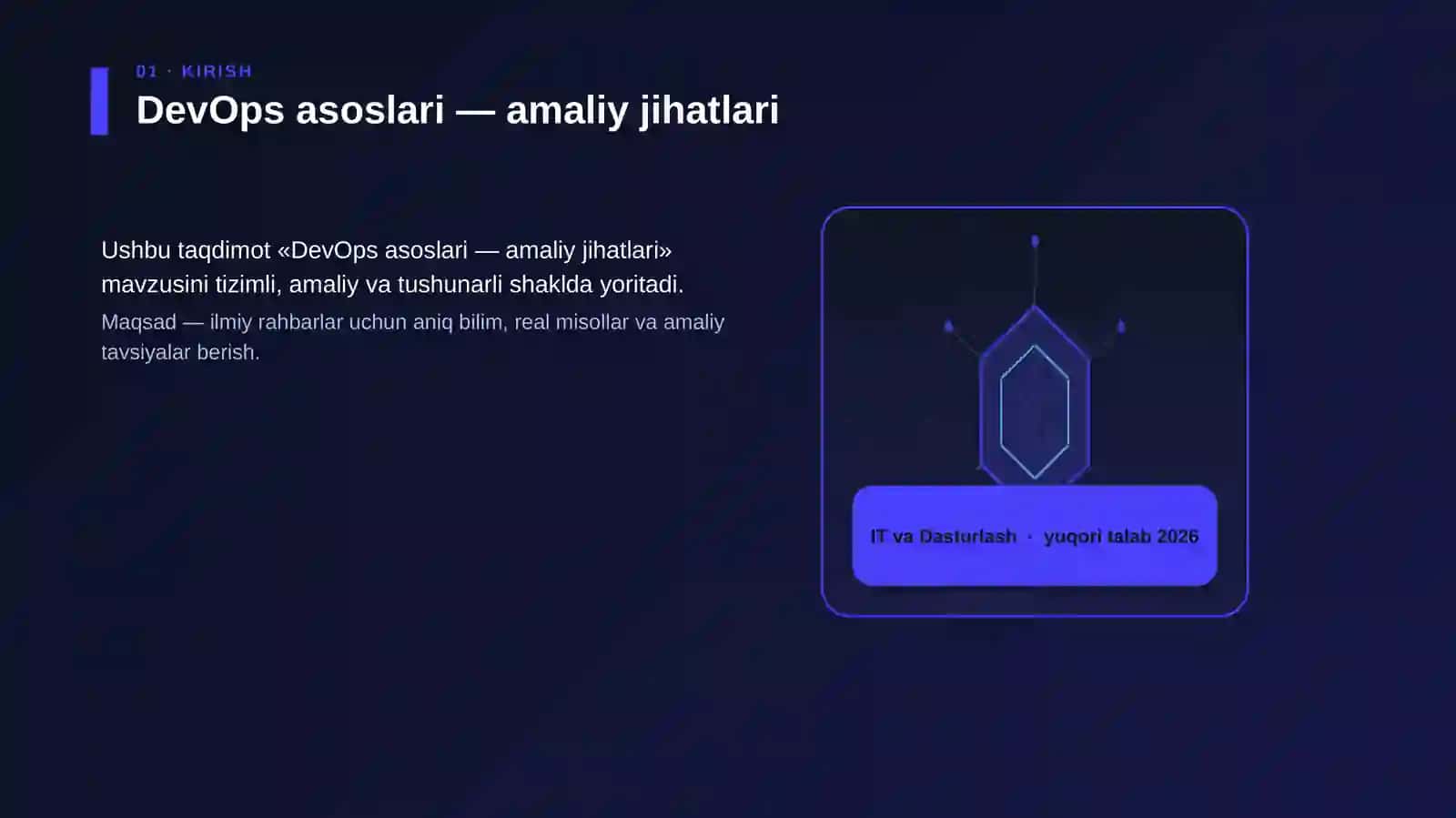 01 · KIRISH

DevOps asoslari — amaliy jihatlari

Ushbu taqdimot «DevOps asoslari — amaliy jihatlari» mavzusini tizimli, amaliy va tushunarli shaklda yoritadi.

Maqsad — ilmiy rahbarlar uchun aniq bilim, real misollar va amaliy tavsiyalar berish.

IT va Dasturlash · yuqori talab 2026